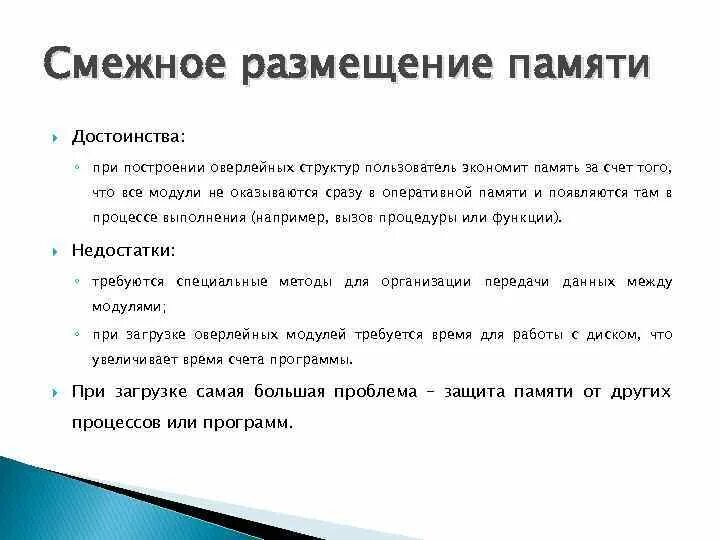 Смежное размещение памяти

Достоинства:

при построении оверлейных структур пользователь экономит память за счет того, что все модули не оказываются сразу в оперативной памяти и появляются там в процессе выполнения (например, вызов процедуры или функции).

Недостатки:

требуются специальные методы для организации передачи данных между модулями;

при загрузке оверлейных модулей требуется время для работы с диском, что увеличивает время счета программы.

При загрузке самая большая проблема – защита памяти от других процессов или программ.